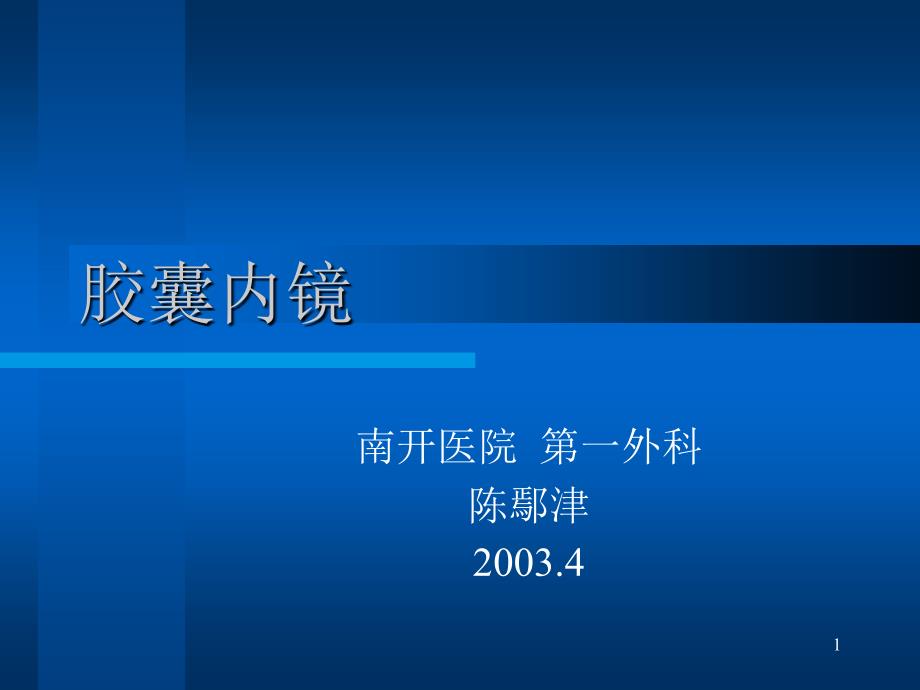 胶囊内镜

南开医院 第一外科
陈鄢津
2003.4

1